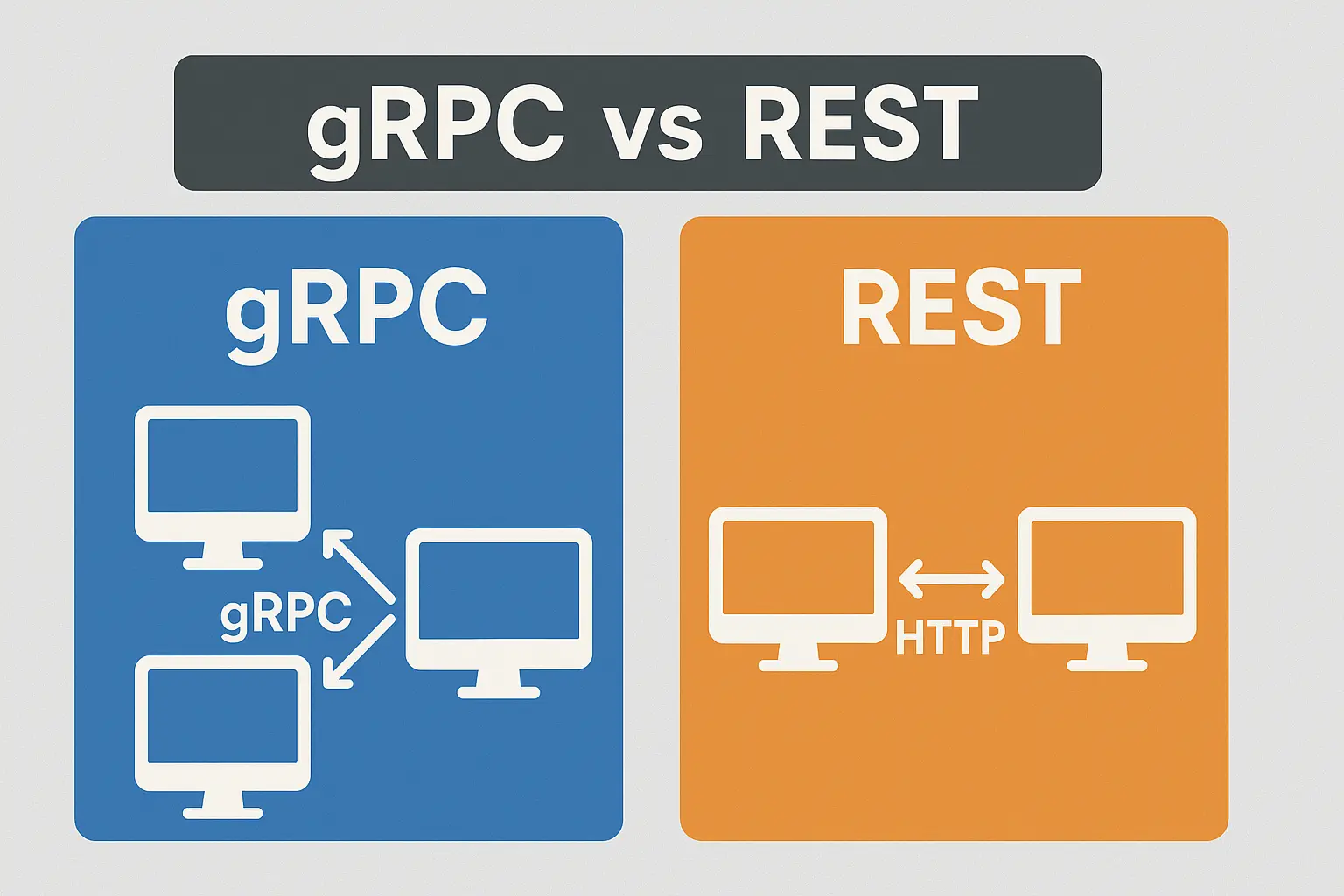 gRPC vs REST

gRPC

gRPC

REST

HTTP